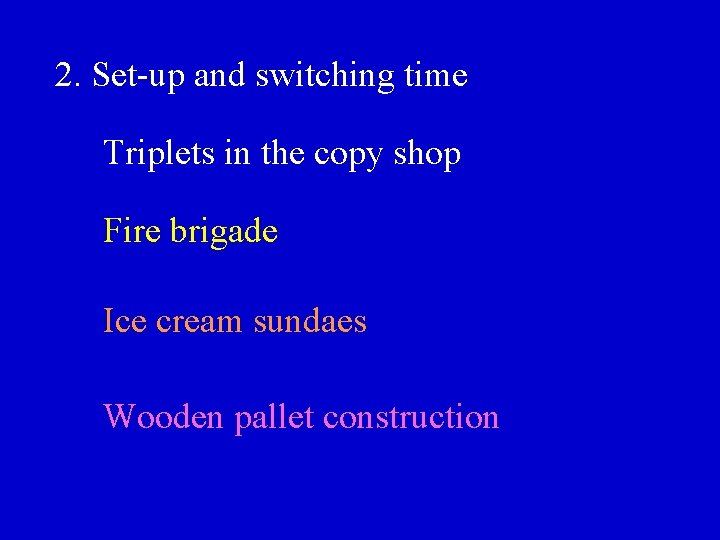 2. Set-up and switching time

Triplets in the copy shop

Fire brigade

Ice cream sundaes

Wooden pallet construction